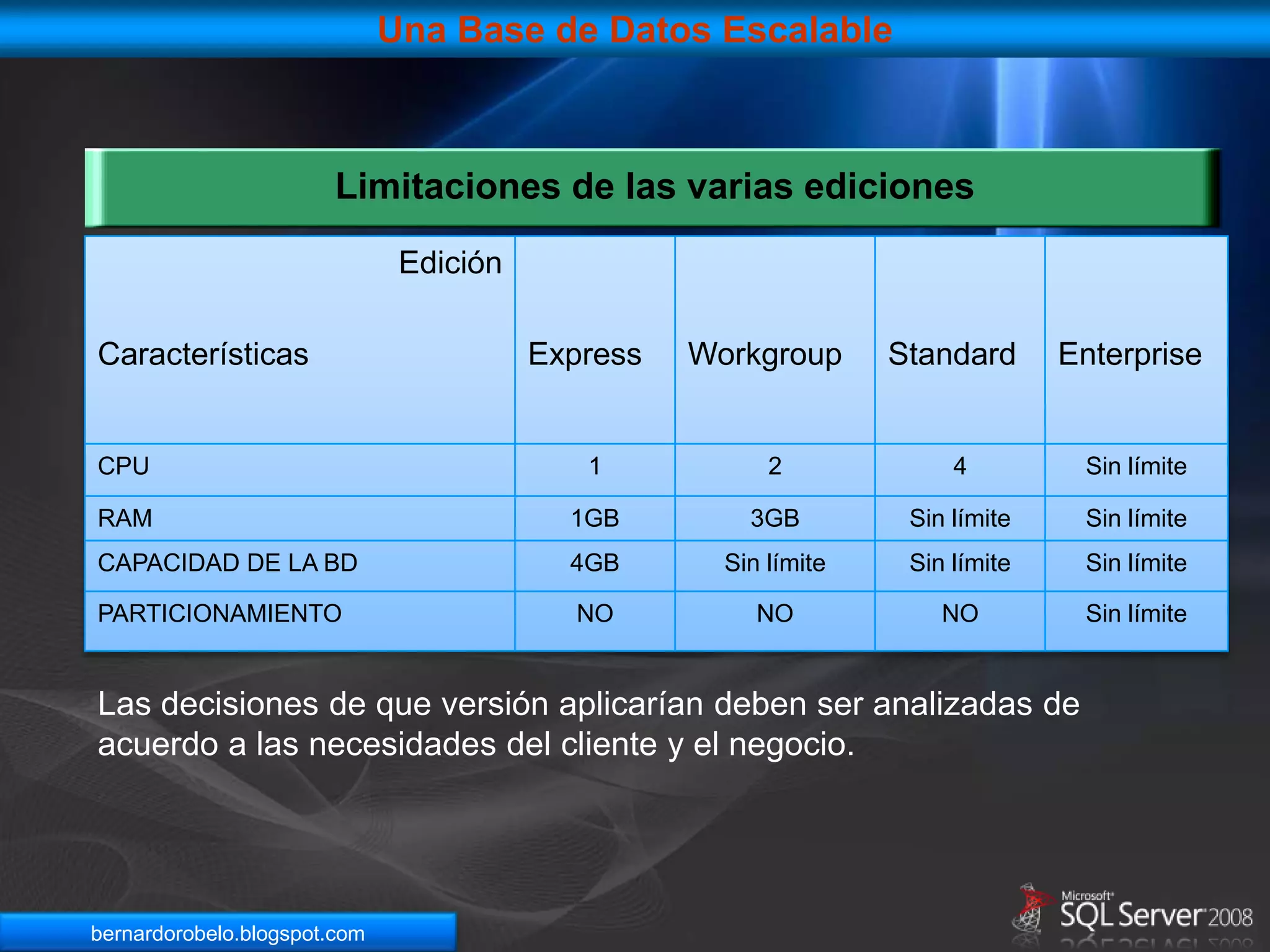 Una Base de Datos Escalable

Limitaciones de las varias ediciones

| Edición Características | Express | Workgroup | Standard | Enterprise |
|---|---|---|---|---|
| CPU | 1 | 2 | 4 | Sin límite |
| RAM | 1GB | 3GB | Sin límite | Sin límite |
| CAPACIDAD DE LA BD | 4GB | Sin límite | Sin límite | Sin límite |
| PARTICIONAMIENTO | NO | NO | NO | Sin límite |

Las decisiones de que versión aplicarían deben ser analizadas de acuerdo a las necesidades del cliente y el negocio.

bernardorobelo.blogspot.com

Microsoft SQL Server 2008